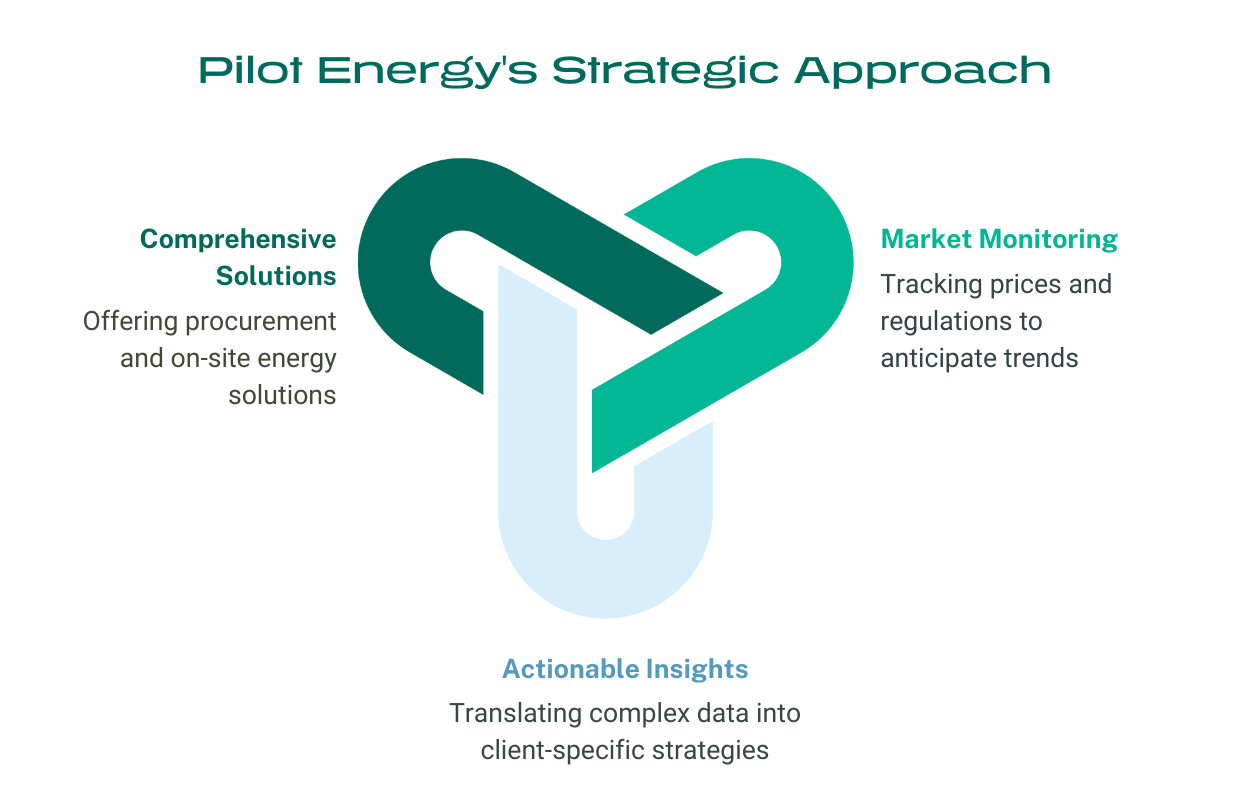 Pilot Energy's Strategic Approach

Comprehensive Solutions

Offering procurement and on-site energy solutions

Market Monitoring

Tracking prices and regulations to anticipate trends

Actionable Insights

Translating complex data into client-specific strategies